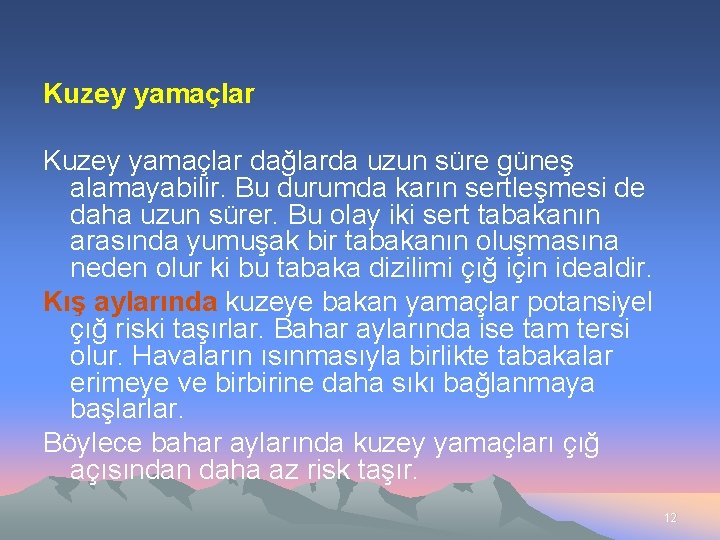 Kuzey yamaçlar

Kuzey yamaçlar dağlarda uzun süre güneş alamayabilir. Bu durumda karın sertleşmesi de daha uzun sürer. Bu olay iki sert tabakanın arasında yumuşak bir tabakanın oluşmasına neden olur ki bu tabaka dizilimi çığ için idealdir.

Kış aylarında kuzeye bakan yamaçlar potansiyel çığ riski taşırlar. Bahar aylarında ise tam tersi olur. Havaların ısınmasıyla birlikte tabakalar erimeye ve birbirine daha sıkı bağlanmaya başlarlar.

Böylece bahar aylarında kuzey yamaçları çığ açısından daha az risk taşır.

12